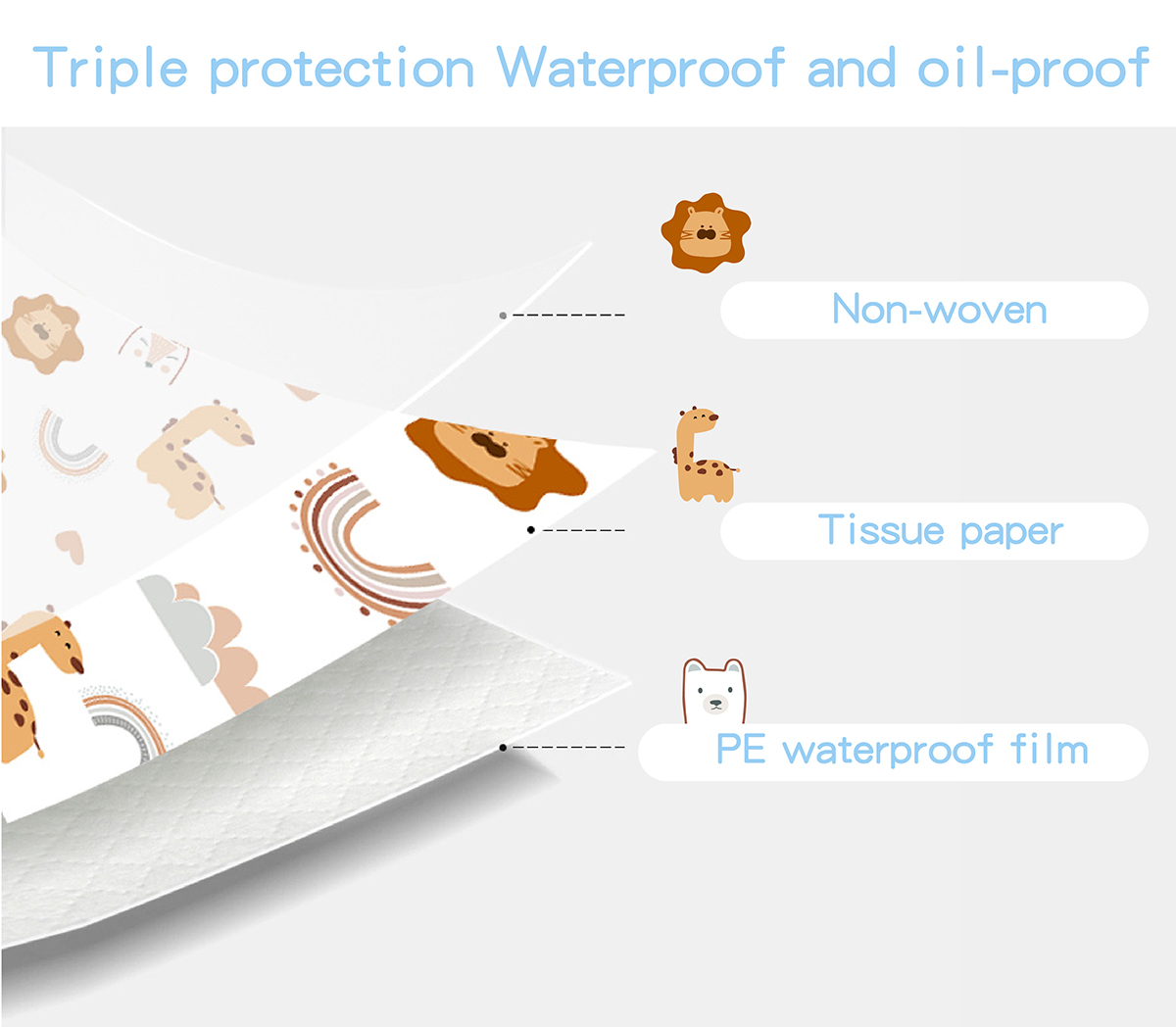 Triple protection Waterproof and oil-proof

Non-woven

Tissue paper

PE waterproof film